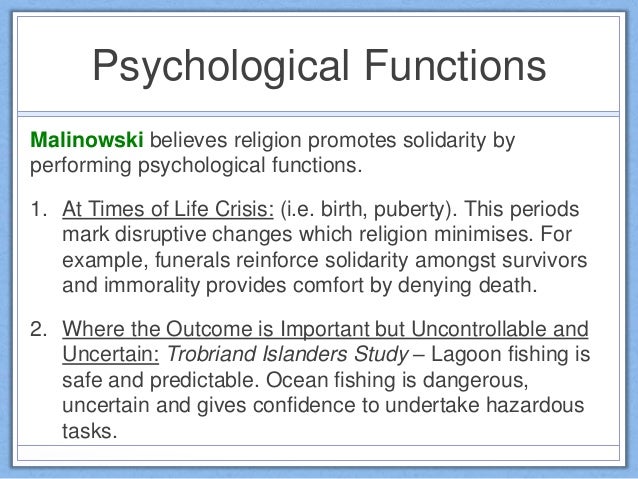 Psychological Functions

Malinowski believes religion promotes solidarity by performing psychological functions.

1. At Times of Life Crisis: (i.e. birth, puberty). This periods mark disruptive changes which religion minimises. For example, funerals reinforce solidarity amongst survivors and immorality provides comfort by denying death.

2. Where the Outcome is Important but Uncontrollable and Uncertain: Trobriand Islanders Study – Lagoon fishing is safe and predictable. Ocean fishing is dangerous, uncertain and gives confidence to undertake hazardous tasks.